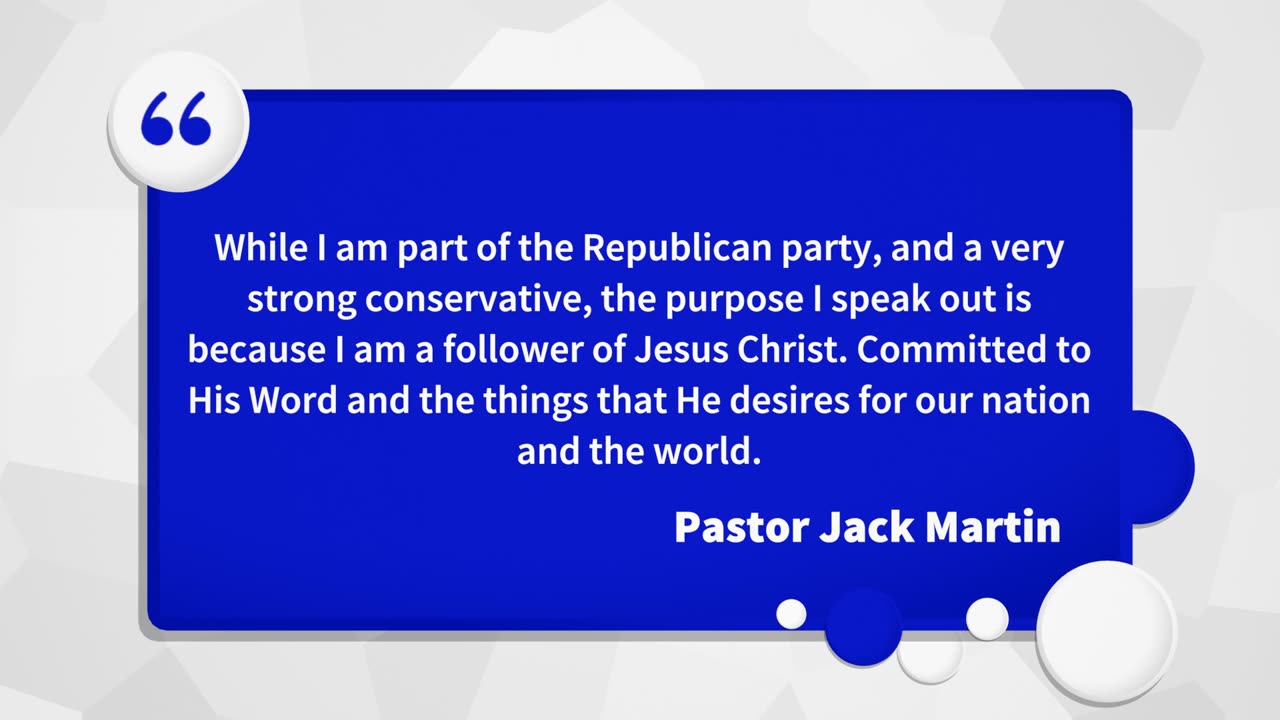 “

While I am part of the Republican party, and a very strong conservative, the purpose I speak out is because I am a follower of Jesus Christ. Committed to His Word and the things that He desires for our nation and the world.

Pastor Jack Martin